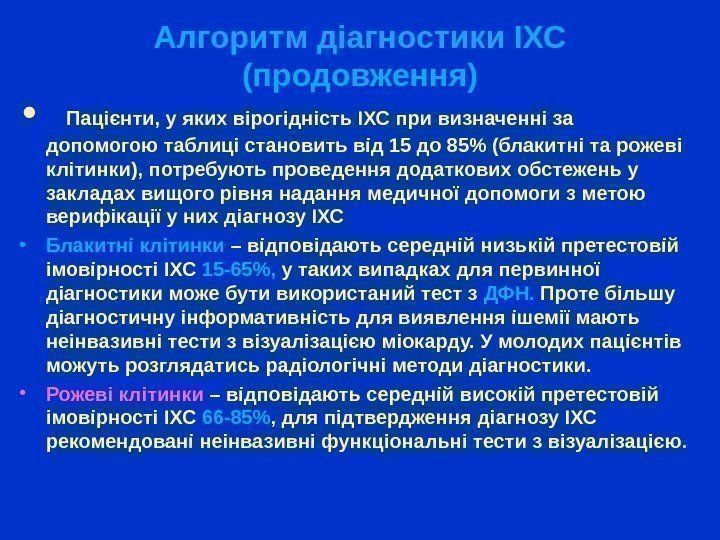 Алгоритм діагностики ІХС (продовження)

• Пацієнти, у яких вірогідність ІХС при визначенні за допомогою таблиці становить від 15 до 85% (блакитні та рожеві клітинки), потребують проведення додаткових обстежень у закладах вищого рівня надання медичної допомоги з метою верифікації у них діагнозу ІХС

• Блакитні клітинки – відповідають середній низькій претестовій імовірності ІХС 15-65%, у таких випадках для первинної діагностики може бути використаний тест з ДФН. Проте більшу діагностичну інформативність для виявлення ішемії мають неінвазивні тести з візуалізацією міокарду. У молодих пацієнтів можуть розглядатись радіологічні методи діагностики.

• Рожеві клітинки – відповідають середній високій претестовій імовірності ІХС 66-85%, для підтвердження діагнозу ІХС рекомендовані неінвазивні функціональні тести з візуалізацією.